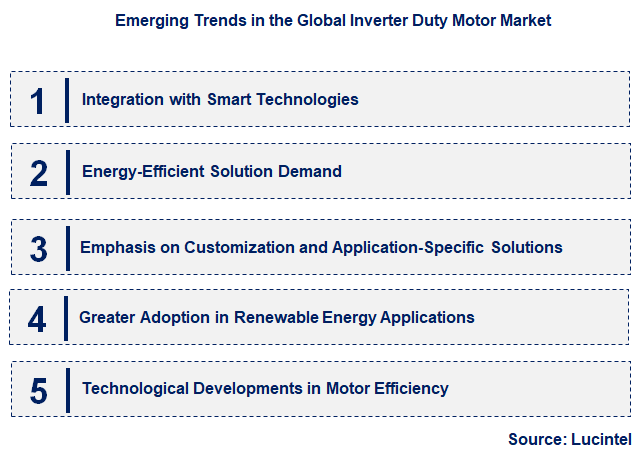 Emerging Trends in the Global Inverter Duty Motor Market

1 Integration with Smart Technologies

2 Energy-Efficient Solution Demand

3 Emphasis on Customization and Application-Specific Solutions

4 Greater Adoption in Renewable Energy Applications

5 Technological Developments in Motor Efficiency

Source: Lucintel